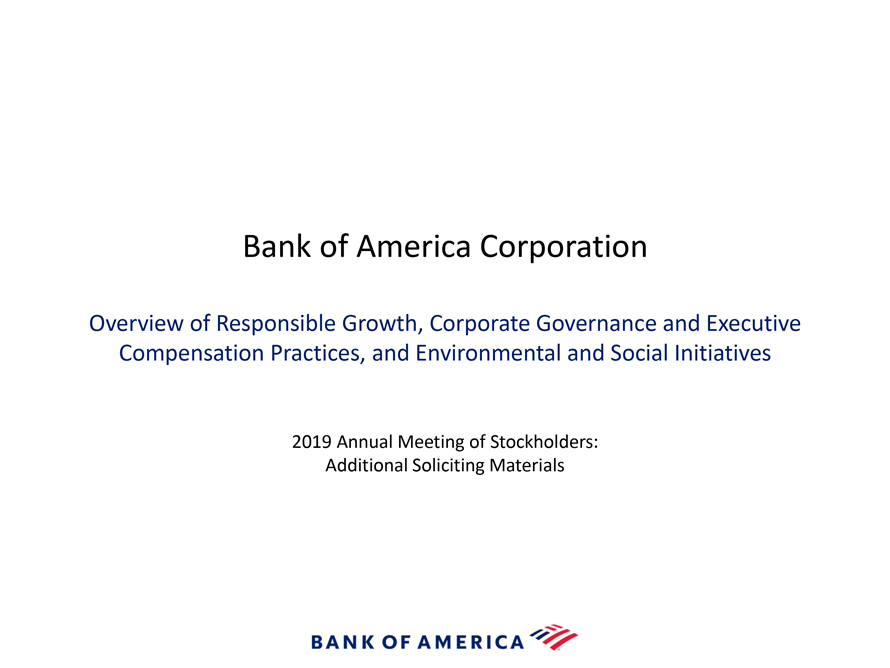 Bank of America Corporation

Overview of Responsible Growth, Corporate Governance and Executive Compensation Practices, and Environmental and Social Initiatives

2019 Annual Meeting of Stockholders:
Additional Soliciting Materials

BANK OF AMERICA